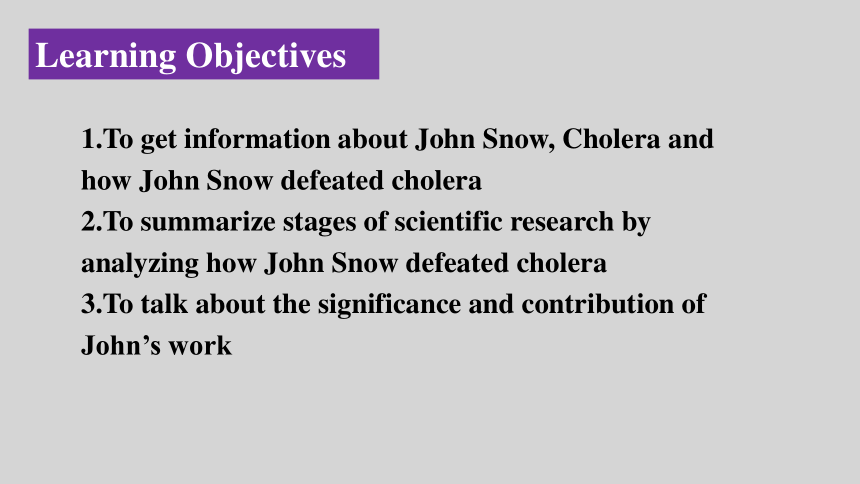 Learning Objectives

1.To get information about John Snow, Cholera and how John Snow defeated cholera
2.To summarize stages of scientific research by analyzing how John Snow defeated cholera
3.To talk about the significance and contribution of John’s work